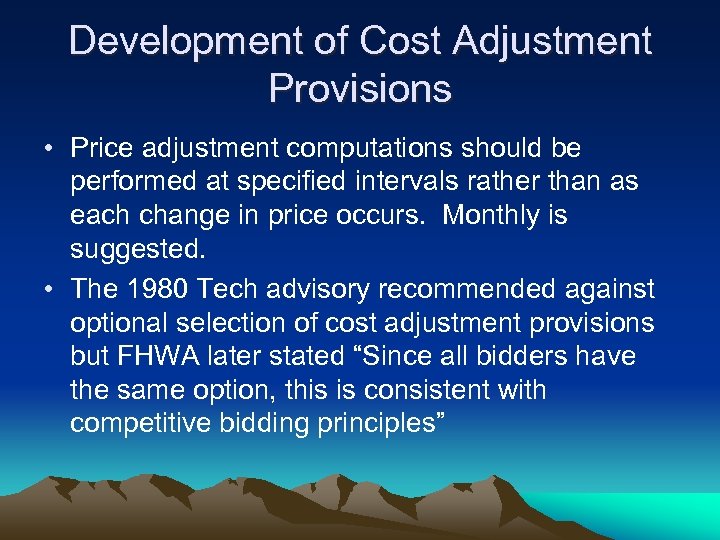 Development of Cost Adjustment Provisions

• Price adjustment computations should be performed at specified intervals rather than as each change in price occurs.  Monthly is suggested.
• The 1980 Tech advisory recommended against optional selection of cost adjustment provisions but FHWA later stated “Since all bidders have the same option, this is consistent with competitive bidding principles”